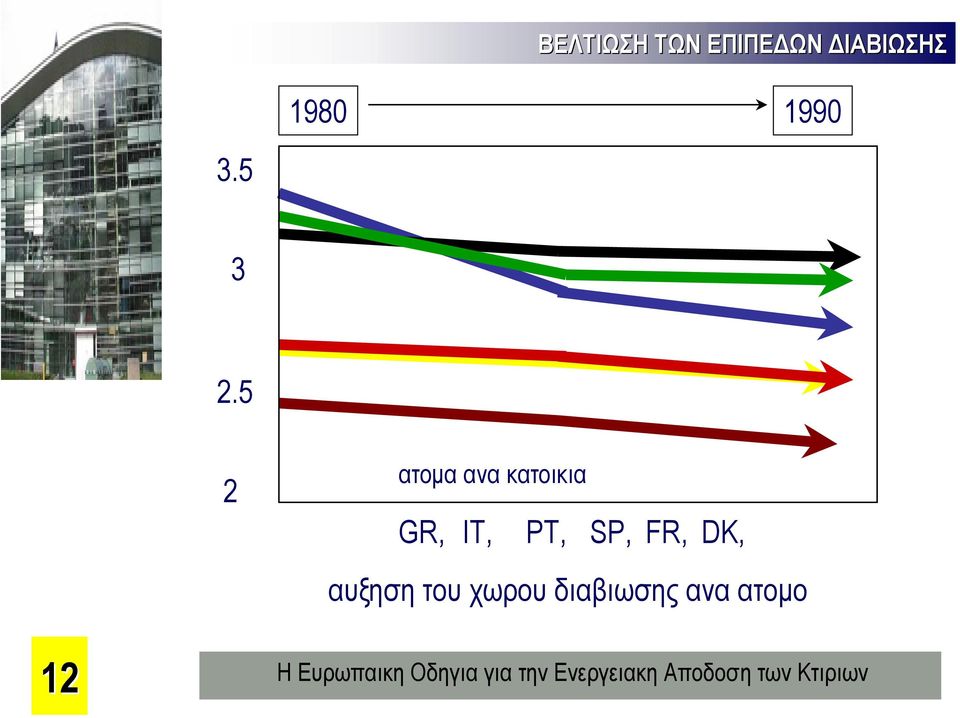 ΒΕΛΤΙΩΣΗ ΤΩΝ ΕΠΙΠΕΔΩΝ ΔΙΑΒΙΩΣΗΣ

1980

1990

3.5

3

2.5

2

ατομα ανα κατοικια

GR, IT, PT, SP, FR, DK,

αυξηση του χωρου διαβιωσης ανα ατομο

12

Η Ευρωπαικη Οδηγια για την Ενεργειακη Αποδοση των Κτιριων